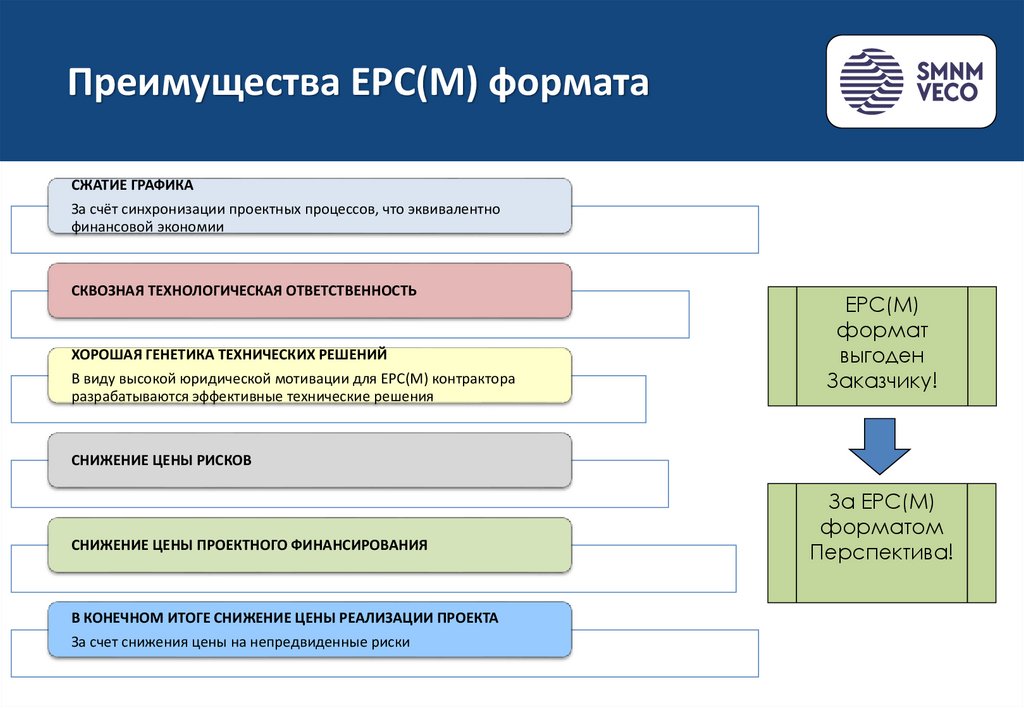 Преимущества EPC(M) формата

SMNM VECO

СЖАТИЕ ГРАФИКА
За счёт синхронизации проектных процессов, что эквивалентно финансовой экономии

СКВОЗНАЯ ТЕХНОЛОГИЧЕСКАЯ ОТВЕТСТВЕННОСТЬ

ХОРОШАЯ ГЕНЕТИКА ТЕХНИЧЕСКИХ РЕШЕНИЙ
В виду высокой юридической мотивации для EPC(M) контрактора разрабатываются эффективные технические решения

СНИЖЕНИЕ ЦЕНЫ РИСКОВ

СНИЖЕНИЕ ЦЕНЫ ПРОЕКТНОГО ФИНАНСИРОВАНИЯ

В КОНЕЧНОМ ИТОГЕ СНИЖЕНИЕ ЦЕНЫ РЕАЛИЗАЦИИ ПРОЕКТА
За счет снижения цены на непредвиденные риски

EPC(M) формат выгоден Заказчику!

За EPC(M) форматом Перспектива!